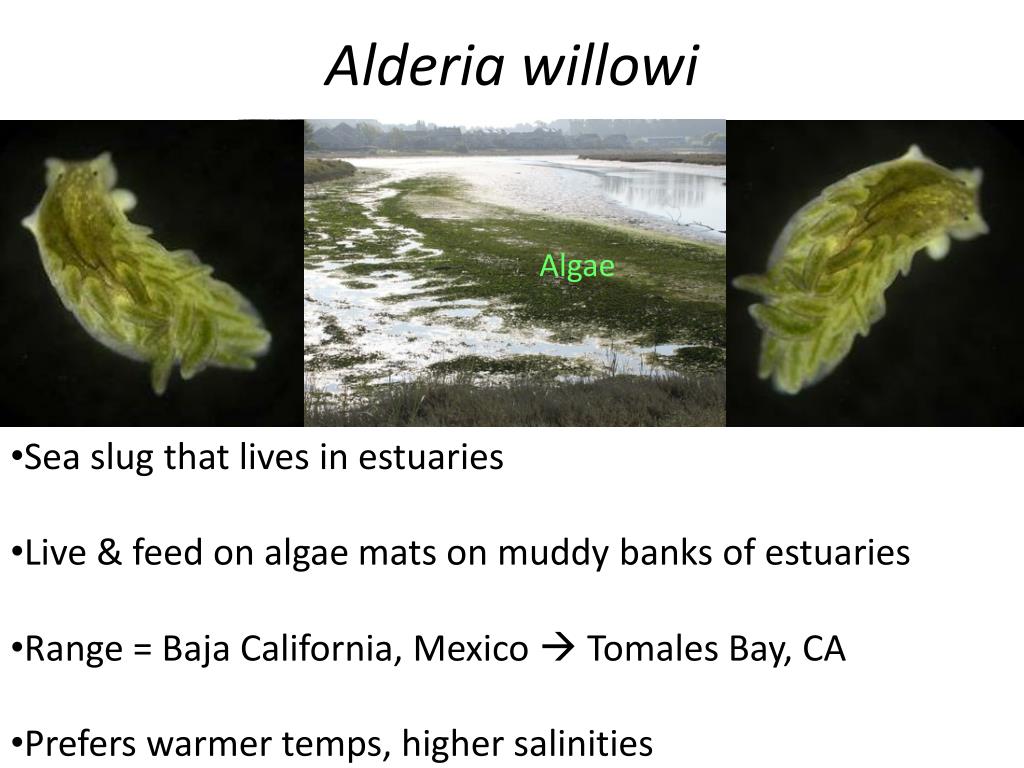 Alderia willowi

Algae

•Sea slug that lives in estuaries

•Live & feed on algae mats on muddy banks of estuaries

•Range = Baja California, Mexico → Tomales Bay, CA

•Prefers warmer temps, higher salinities